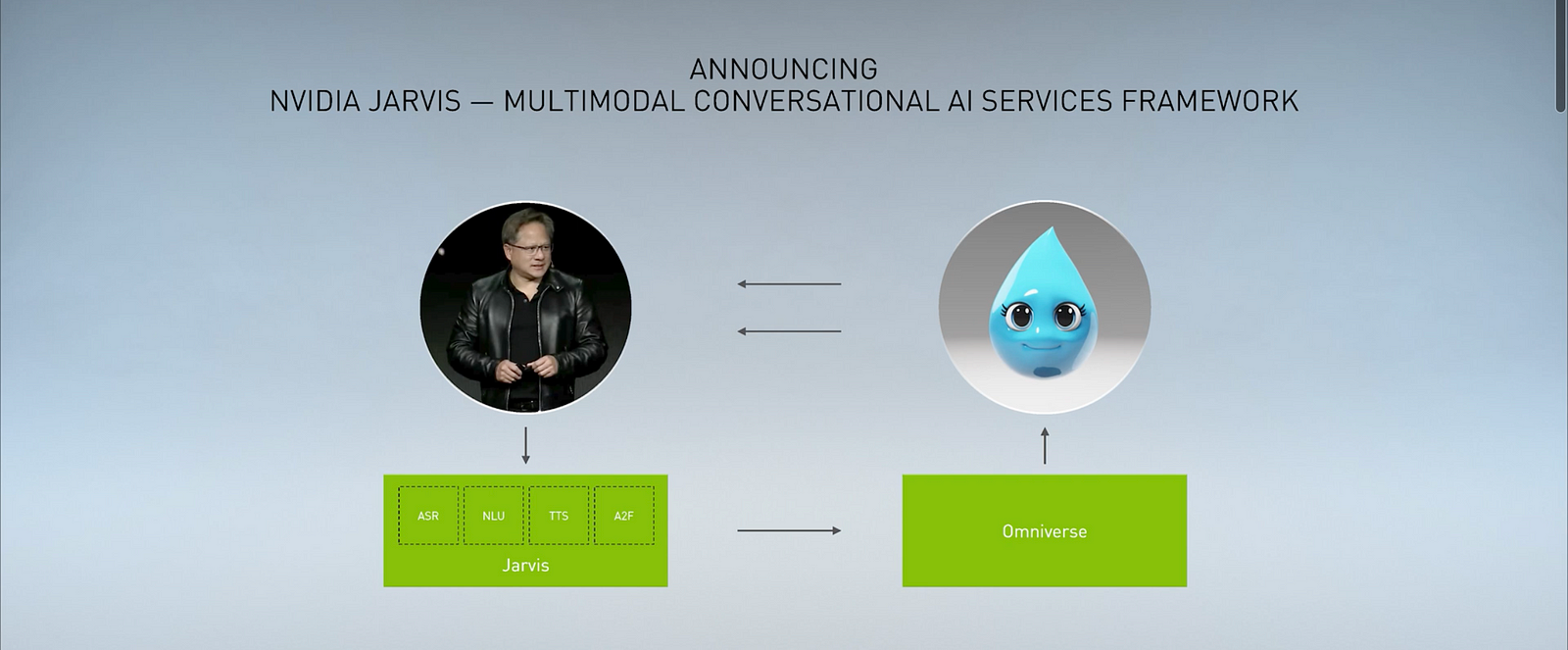 ANNOUNCING
NVIDIA JARVIS — MULTIMODAL CONVERSATIONAL AI SERVICES FRAMEWORK

ASR
NLU
TTS
A2F
Jarvis

Omniverse